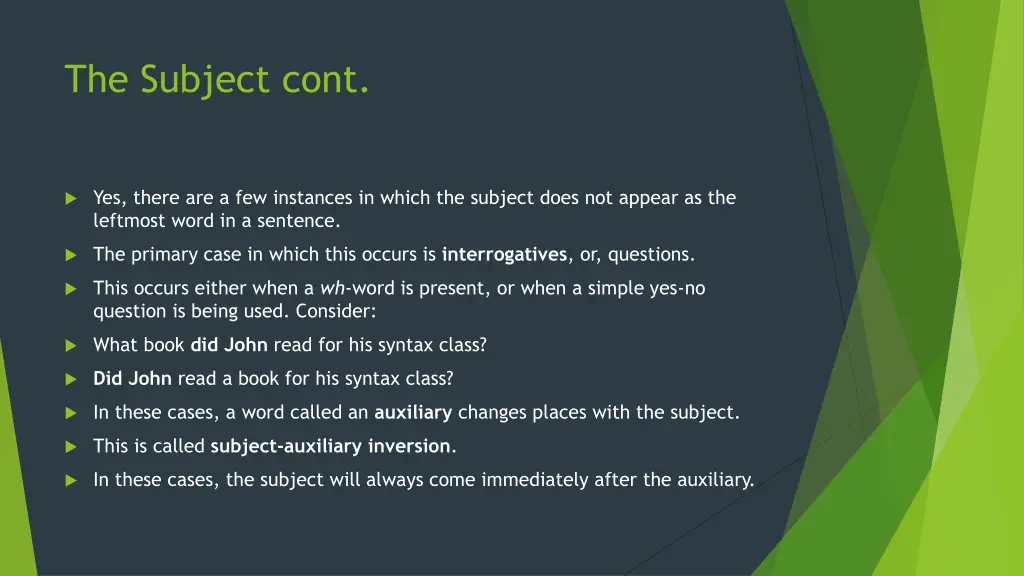 The Subject cont.

Yes, there are a few instances in which the subject does not appear as the leftmost word in a sentence.

The primary case in which this occurs is interrogatives, or, questions.

This occurs either when a wh-word is present, or when a simple yes-no question is being used. Consider:

What book did John read for his syntax class?

Did John read a book for his syntax class?

In these cases, a word called an auxiliary changes places with the subject.

This is called subject-auxiliary inversion.

In these cases, the subject will always come immediately after the auxiliary.